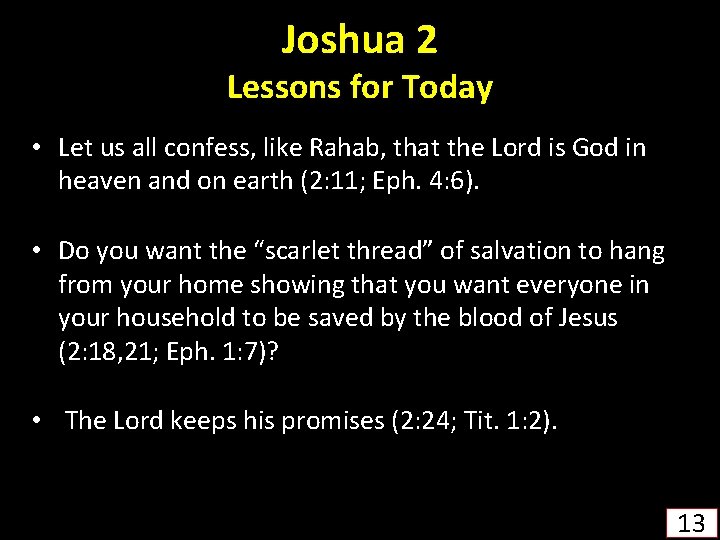 Joshua 2
Lessons for Today

• Let us all confess, like Rahab, that the Lord is God in heaven and on earth (2:11; Eph. 4:6).

• Do you want the “scarlet thread” of salvation to hang from your home showing that you want everyone in your household to be saved by the blood of Jesus (2:18,21; Eph. 1:7)?

• The Lord keeps his promises (2:24; Tit. 1:2).

13